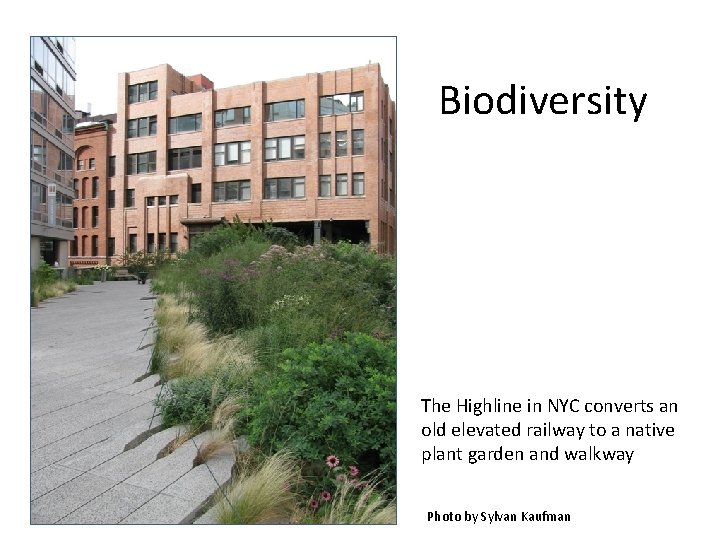 Biodiversity

The Highline in NYC converts an old elevated railway to a native plant garden and walkway

Photo by Sylvan Kaufman